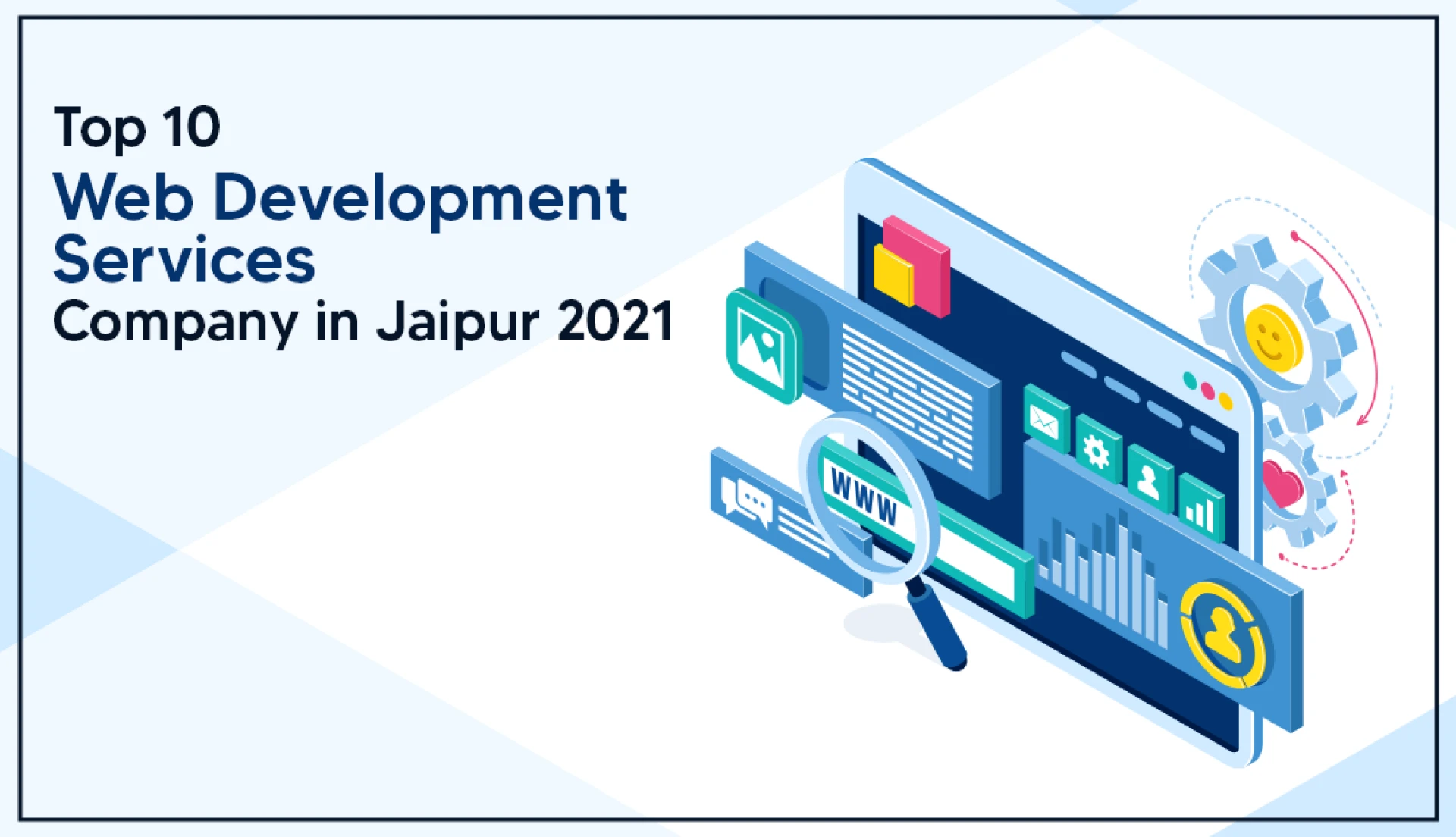 Top 10
Web Development Services
Company in Jaipur 2021

WWW